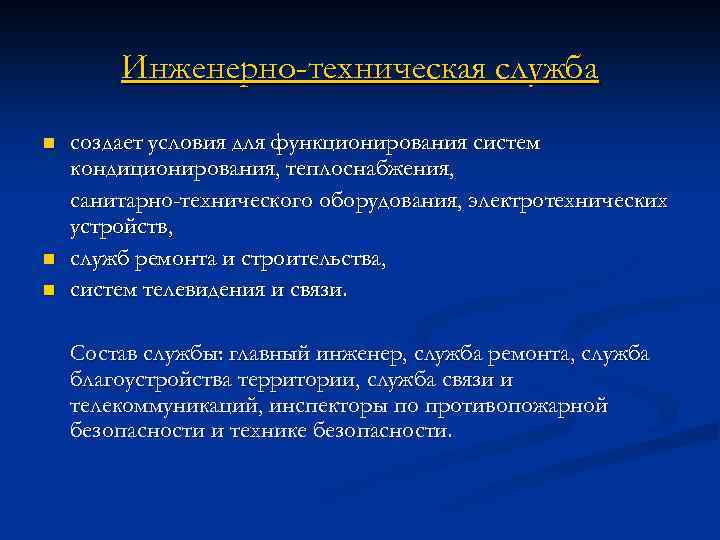 Инженерно-техническая служба

- создает условия для функционирования систем кондиционирования, теплоснабжения,

санитарно-технического оборудования, электротехнических устройств,

- служб ремонта и строительства,
- систем телевидения и связи.

Состав службы: главный инженер, служба ремонта, служба благоустройства территории, служба связи и телекоммуникаций, инспекторы по противопожарной безопасности и технике безопасности.